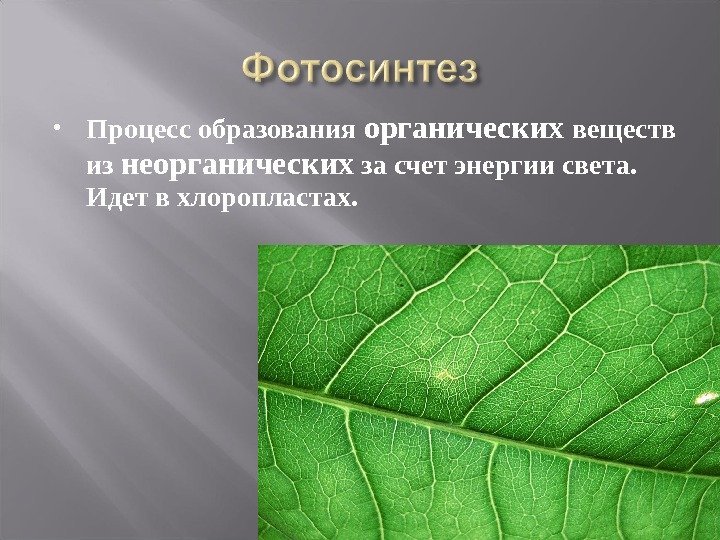 Фотосинтез

• Процесс образования органических веществ из неорганических за счет энергии света. Идет в хлоропластах.